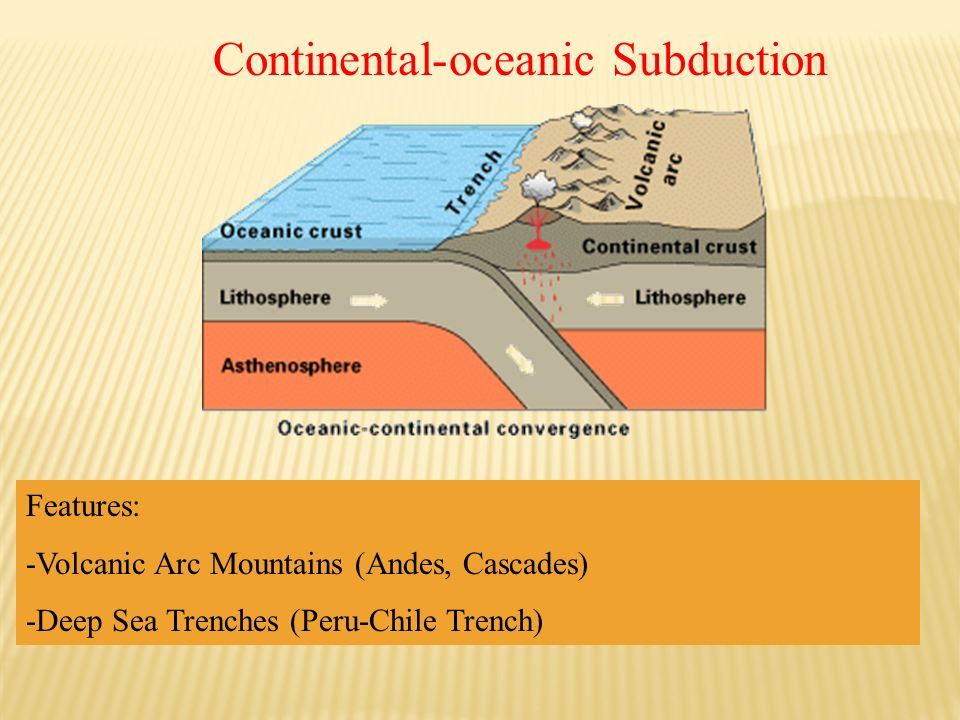 Continental-oceanic Subduction

Trench

Volcanic arc

Oceanic crust

Continental crust

Lithosphere

Lithosphere

Asthenosphere

Oceanic-continental convergence

Features:

-Volcanic Arc Mountains (Andes, Cascades)

-Deep Sea Trenches (Peru-Chile Trench)